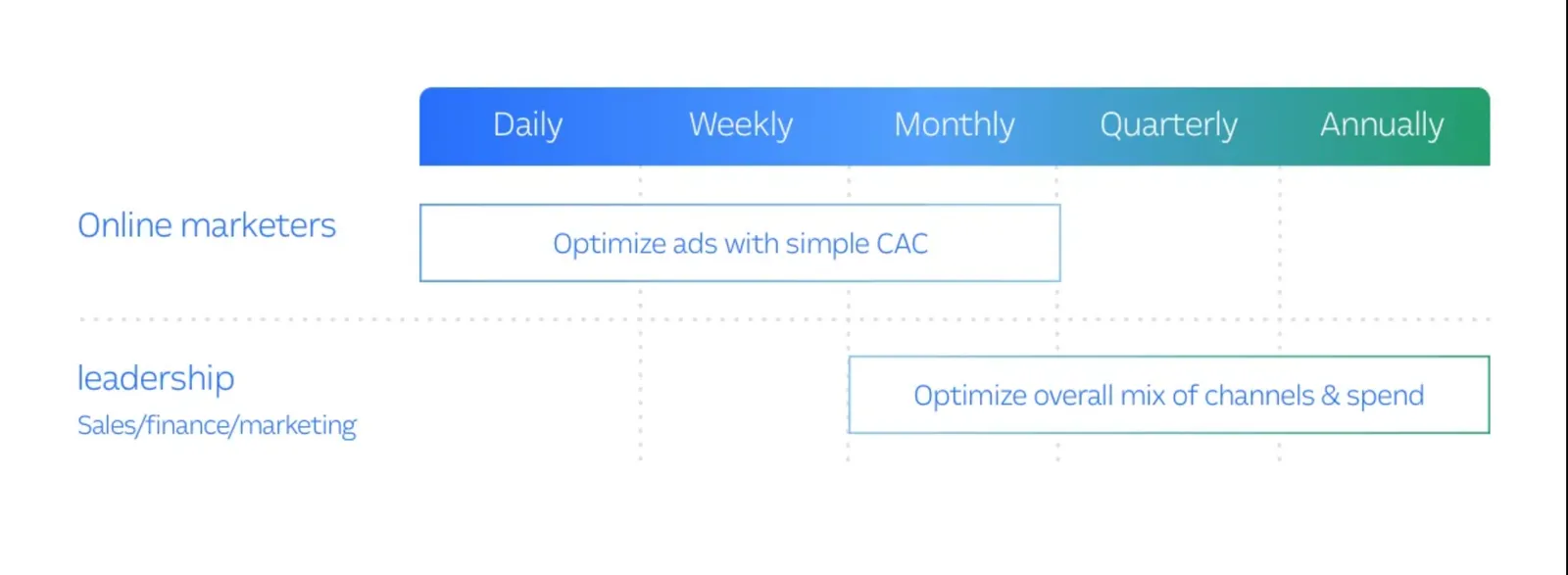 Daily Weekly Monthly Quarterly Annually

Online marketers

Optimize ads with simple CAC

leadership
Sales/finance/marketing

Optimize overall mix of channels & spend